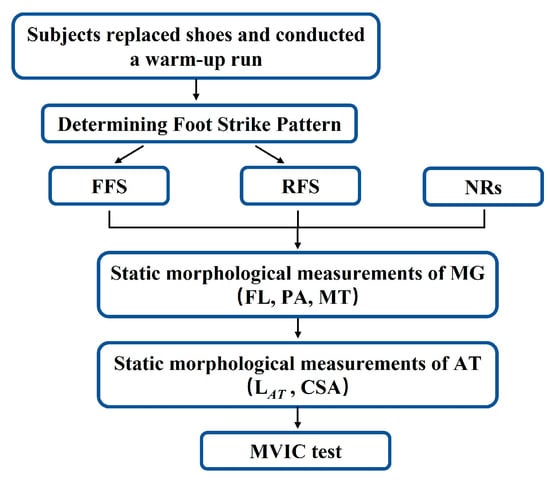 Subjects replaced shoes and conducted a warm-up run

Determining Foot Strike Pattern

FFS

RFS

NRs

Static morphological measurements of MG (FL, PA, MT)

Static morphological measurements of AT ($L_{AT}$, CSA)

MVIC test